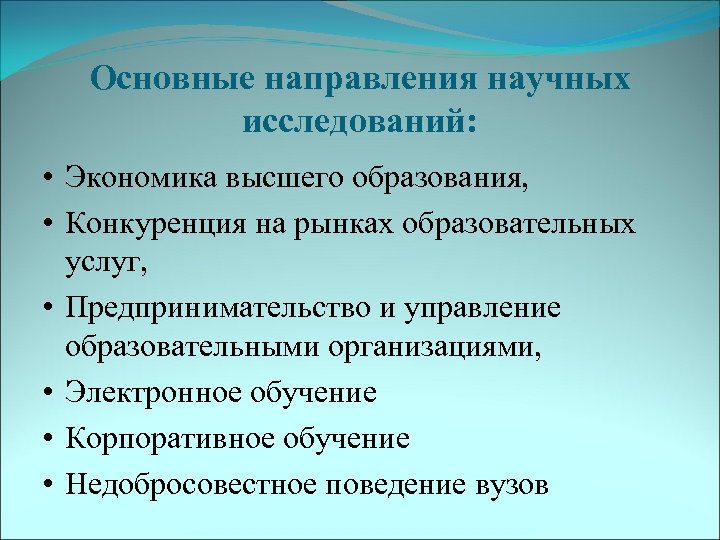 Основные направления научных исследований:

• Экономика высшего образования,
• Конкуренция на рынках образовательных услуг,
• Предпринимательство и управление образовательными организациями,
• Электронное обучение
• Корпоративное обучение
• Недобросовестное поведение вузов